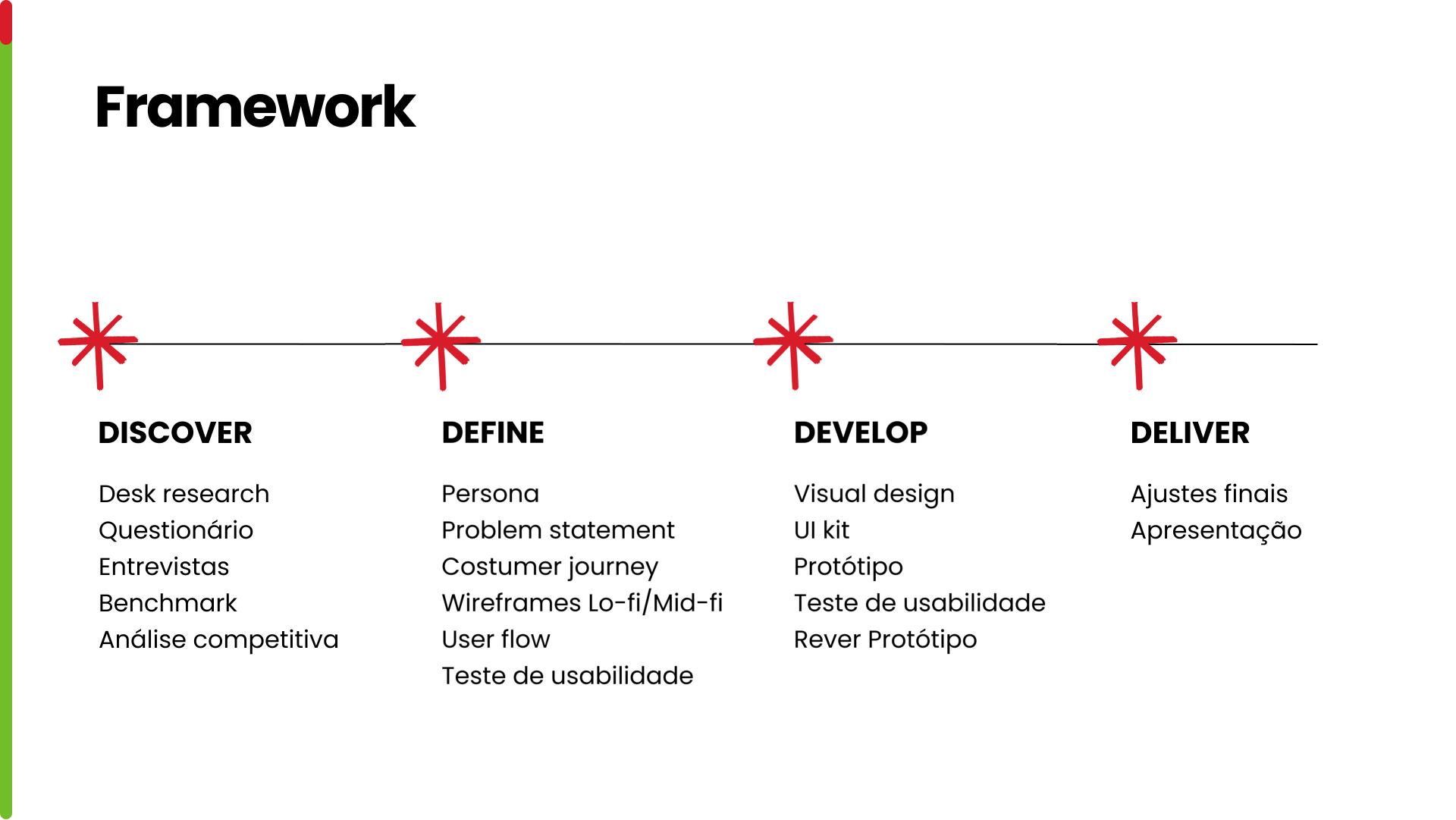 Framework

DISCOVER

Desk research
Questionário
Entrevistas
Benchmark
Análise competitiva

DEFINE

Persona
Problem statement
Costumer journey
Wireframes Lo-fi/Mid-fi
User flow
Teste de usabilidade

DEVELOP

Visual design
UI kit
Protótipo
Teste de usabilidade
Rever Protótipo

DELIVER

Ajustes finais
Apresentação